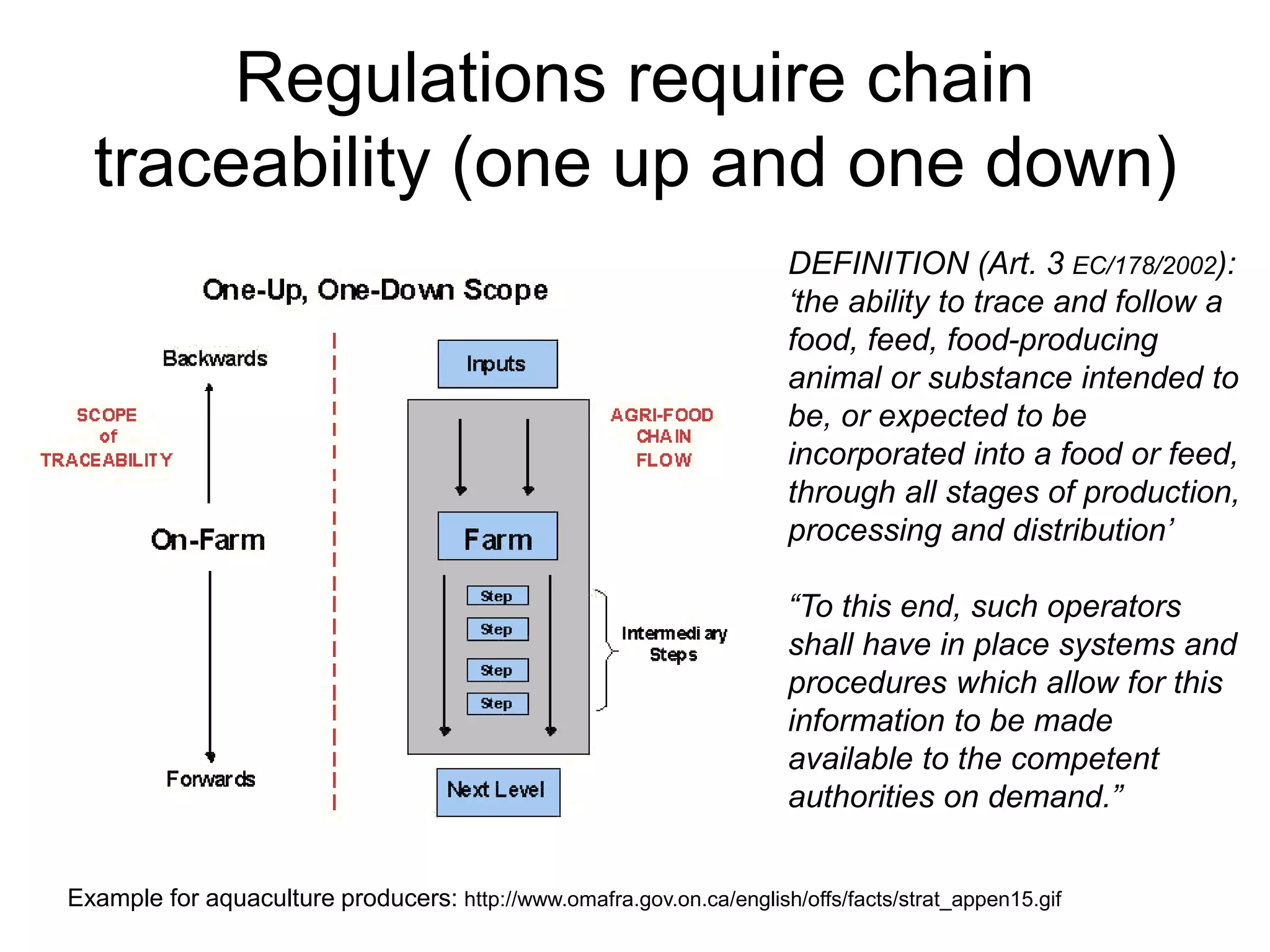 Regulations require chain traceability (one up and one down)

One-Up, One-Down Scope

Backwards

SCOPE of TRACEABILITY

On-Farm

Forwards

Inputs

Farm

Step

Step

Step

Step

Next Level

AGRI-FOOD CHAIN FLOW

Intermediary Steps

DEFINITION (Art. 3 EC/178/2002): ‘the ability to trace and follow a food, feed, food-producing animal or substance intended to be, or expected to be incorporated into a food or feed, through all stages of production, processing and distribution’

“To this end, such operators shall have in place systems and procedures which allow for this information to be made available to the competent authorities on demand.”

Example for aquaculture producers: http://www.omafra.gov.on.ca/english/offs/facts/strat_appen15.gif